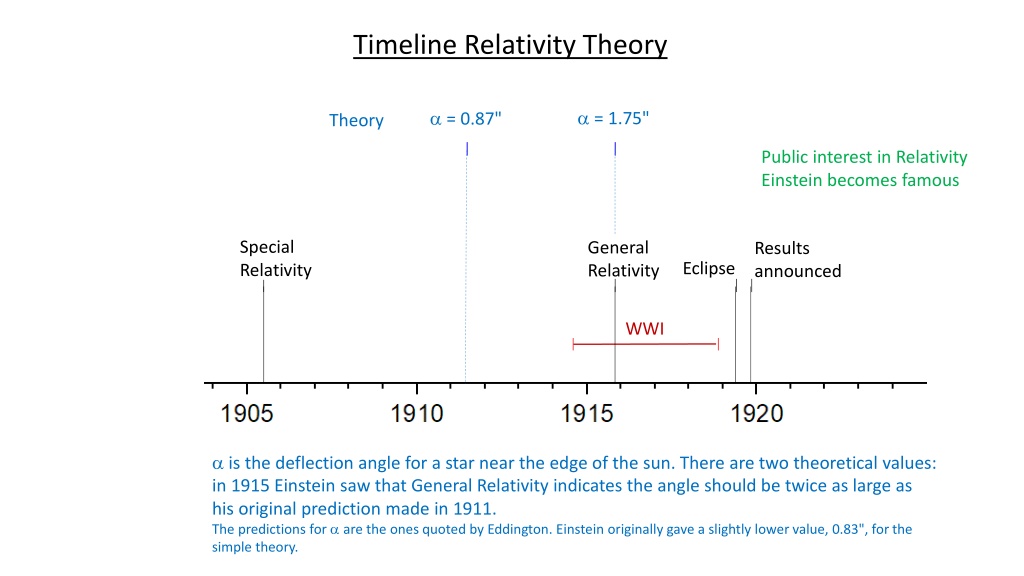 Timeline Relativity Theory

Theory $\alpha$ = 0.87" $\alpha$ = 1.75"

Public interest in Relativity
Einstein becomes famous

Special Relativity

General Relativity

Eclipse

Results announced

WWI

1905 1910 1915 1920

$\alpha$ is the deflection angle for a star near the edge of the sun. There are two theoretical values: in 1915 Einstein saw that General Relativity indicates the angle should be twice as large as his original prediction made in 1911.

The predictions for $\alpha$ are the ones quoted by Eddington. Einstein originally gave a slightly lower value, 0.83", for the simple theory.